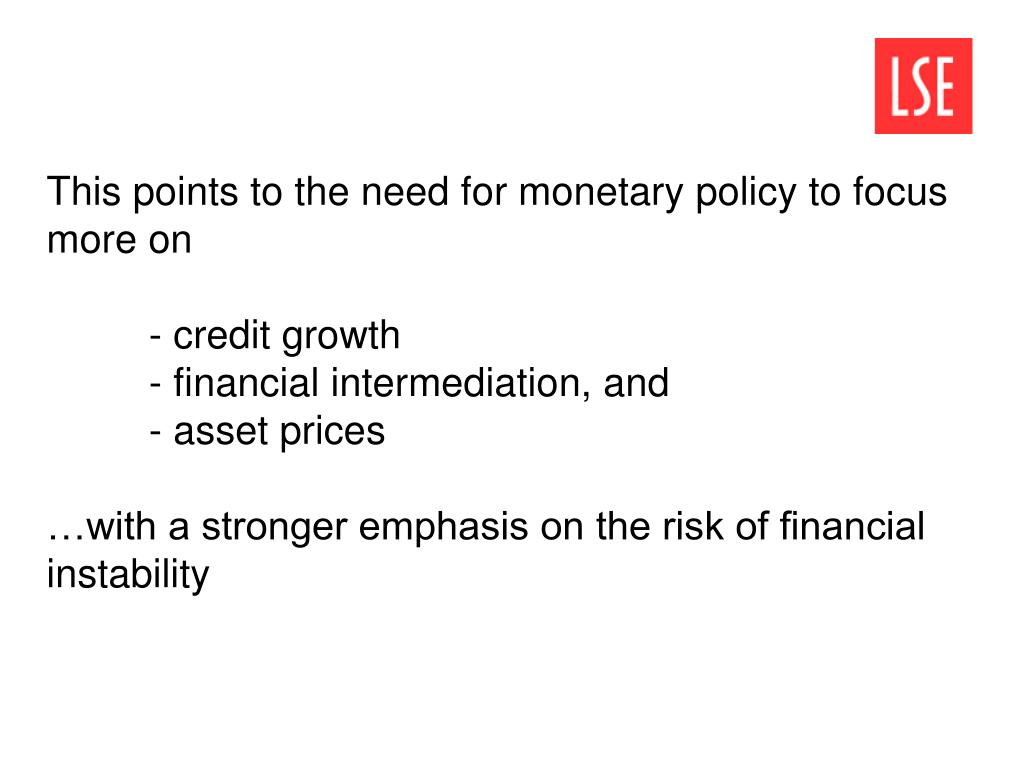 LSE

This points to the need for monetary policy to focus more on

- credit growth
- financial intermediation, and
- asset prices

…with a stronger emphasis on the risk of financial instability